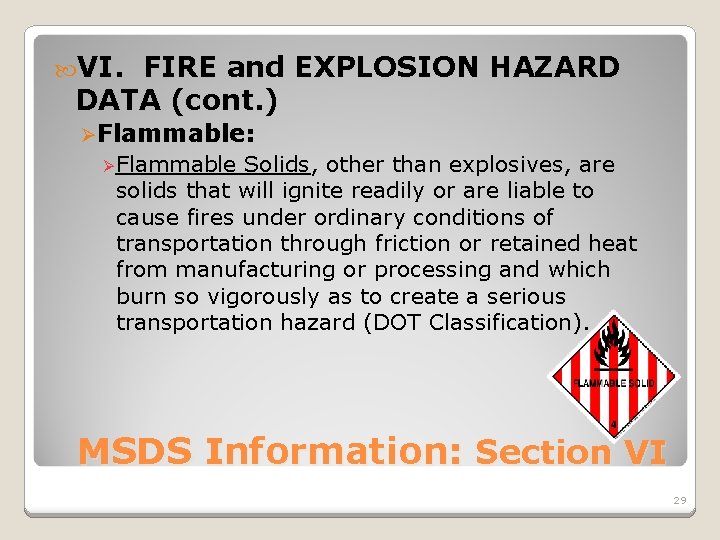 VI. FIRE and EXPLOSION HAZARD DATA (cont.)

Flammable:

Flammable Solids, other than explosives, are solids that will ignite readily or are liable to cause fires under ordinary conditions of transportation through friction or retained heat from manufacturing or processing and which burn so vigorously as to create a serious transportation hazard (DOT Classification).

FLAMMABLE SOLID

4

MSDS Information: Section VI

29